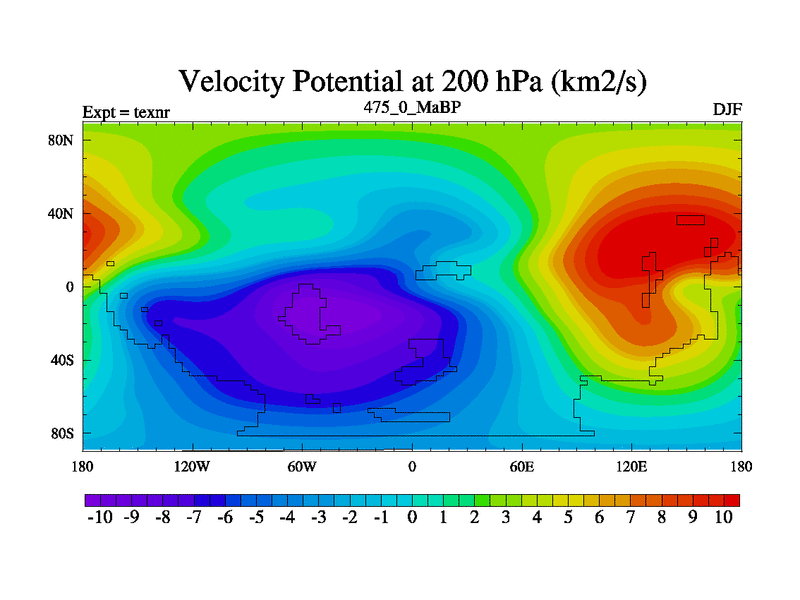 Velocity Potential at 200 hPa (km2/s)

Expt = texnr

475_0_MaBP

DJF

80N
40N
0
40S
80S

180
120W
60W
0
60E
120E
180

-10 -9 -8 -7 -6 -5 -4 -3 -2 -1 0 1 2 3 4 5 6 7 8 9 10